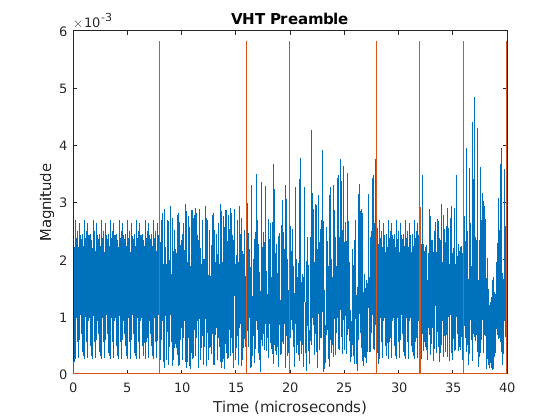 VHT Preamble

$\times 10^{-3}$

6
5
4
3
2
1
0

Magnitude

0 5 10 15 20 25 30 35 40

Time (microseconds)